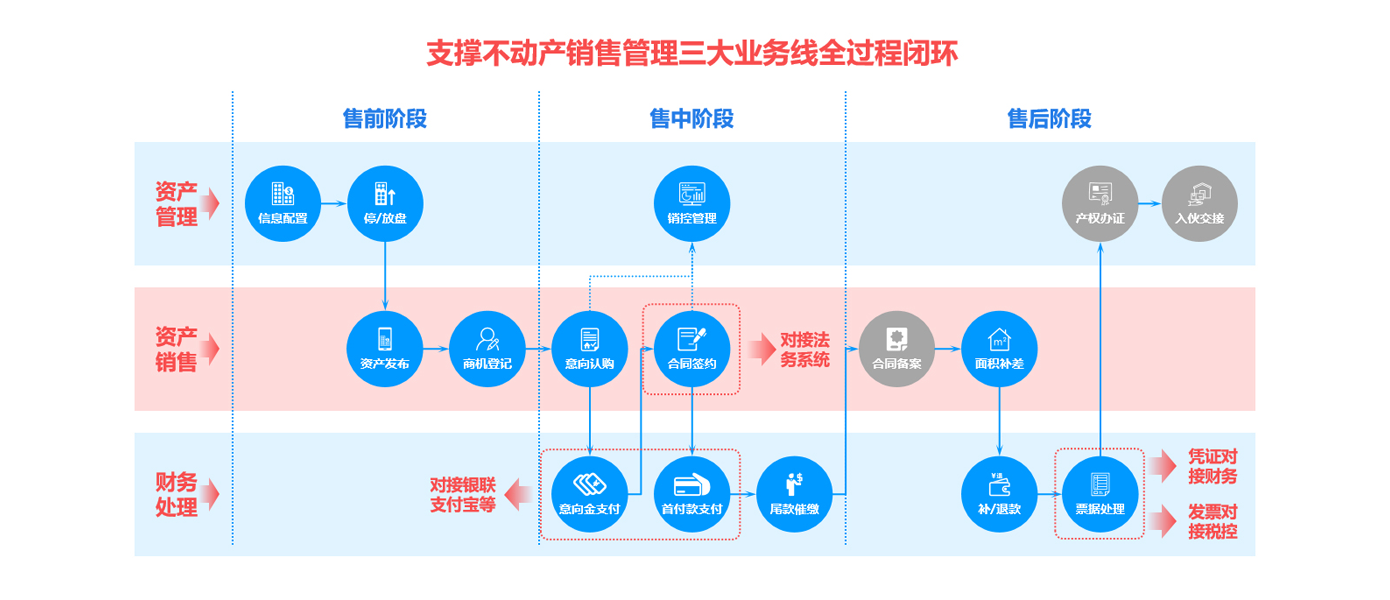 支撑不动产销售管理三大业务线全过程闭环

售前阶段

售中阶段

售后阶段

资产管理

信息配置

停/放盘

销控管理

产权办证

入伙交接

资产销售

资产发布

商机登记

意向认购

合同签约

对接法务系统

合同备案

面积补差

财务处理

对接银联支付宝等

意向金支付

首付款支付

尾款催缴

补/退款

票据处理

凭证对接财务

发票对接税控